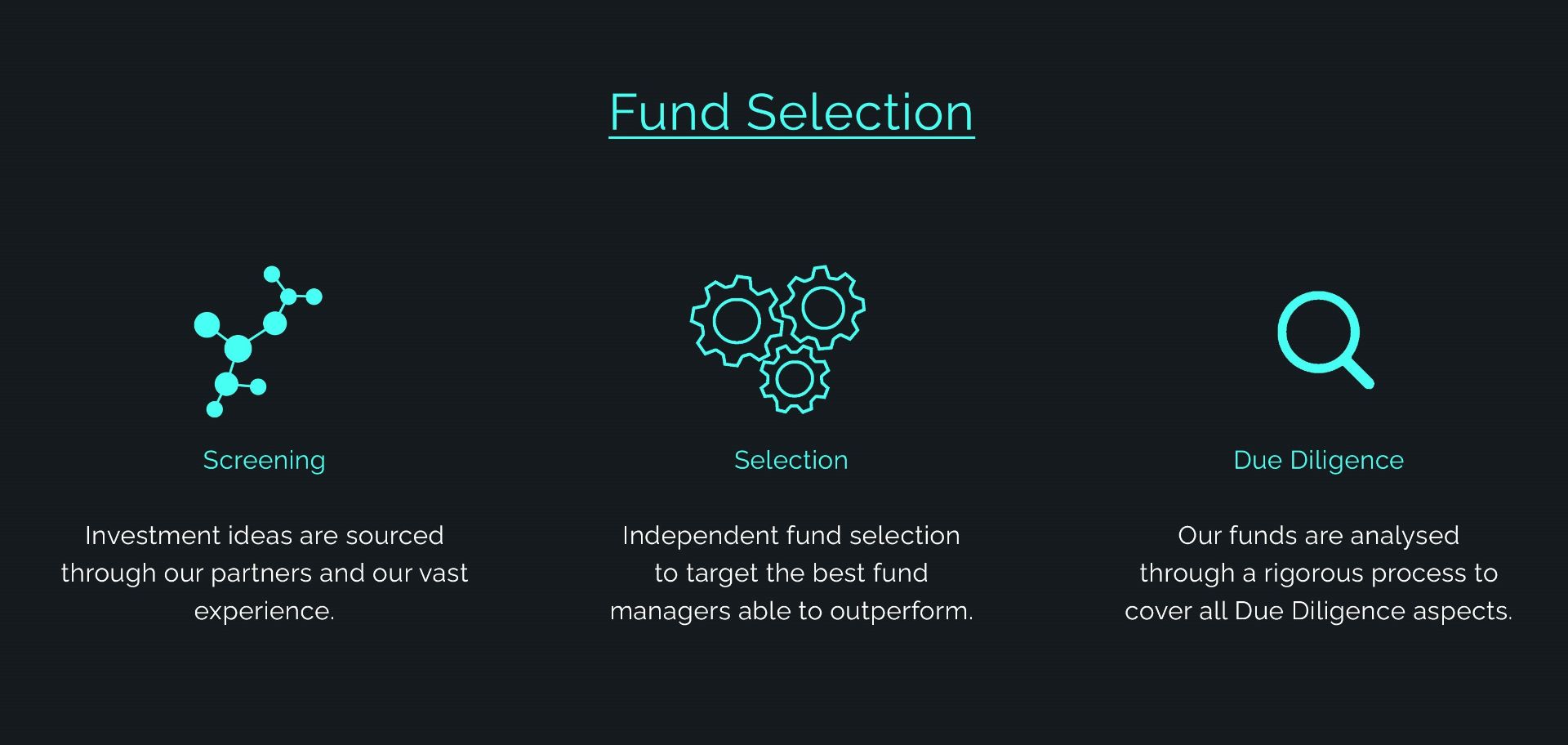 Fund Selection

Screening

Investment ideas are sourced through our partners and our vast experience.

Selection

Independent fund selection to target the best fund managers able to outperform.

Due Diligence

Our funds are analysed through a rigorous process to cover all Due Diligence aspects.